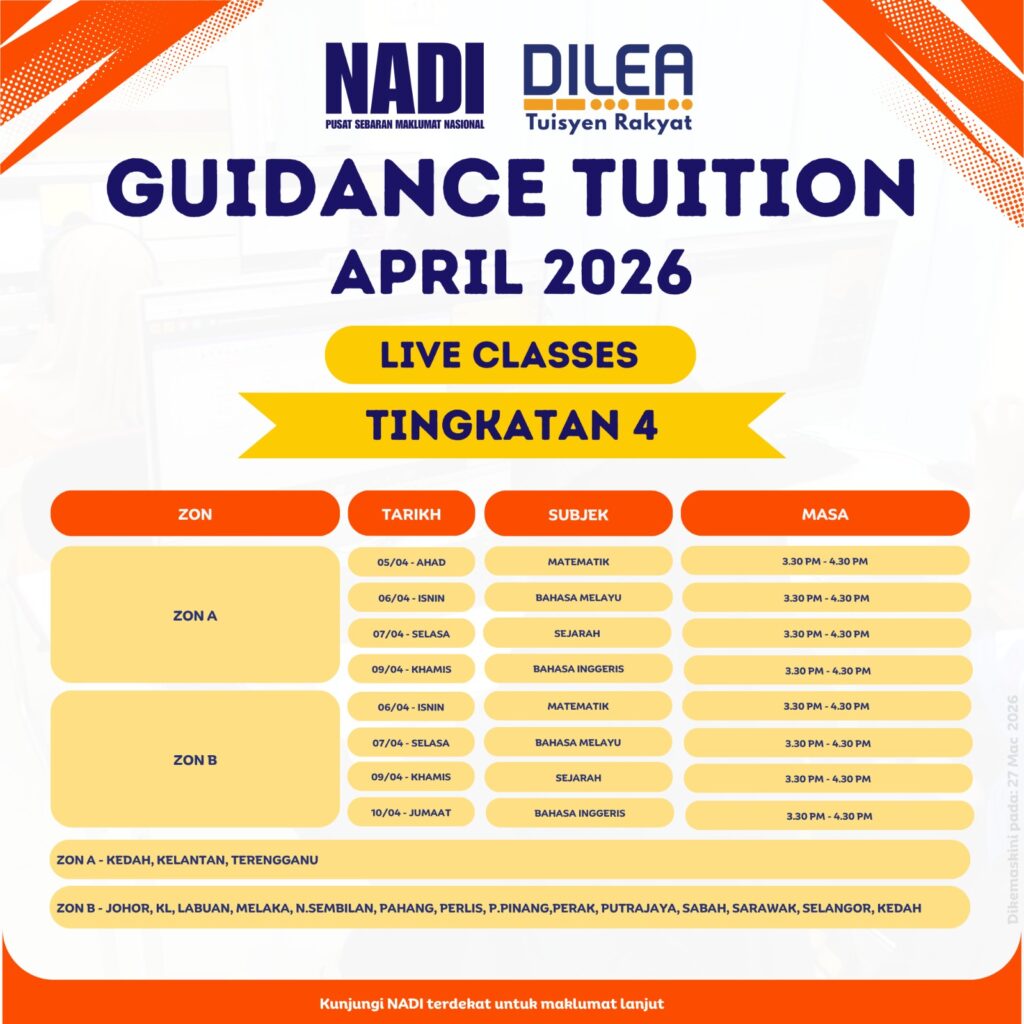 NADI
PUSAT SEBARAN MAKLUMAT NASIONAL

DILEA
Tuisyen Rakyat

GUIDANCE TUITION
APRIL 2026

LIVE CLASSES

TINGKATAN 4

| ZON | TARIKH | SUBJEK | MASA |
|---|---|---|---|
| ZON A | 05/04 - AHAD | MATEMATIK | 3.30 PM - 4.30 PM |
| | 06/04 - ISNIN | BAHASA MELAYU | 3.30 PM - 4.30 PM |
| | 07/04 - SELASA | SEJARAH | 3.30 PM - 4.30 PM |
| | 09/04 - KHAMIS | BAHASA INGGERIS | 3.30 PM - 4.30 PM |
| ZON B | 06/04 - ISNIN | MATEMATIK | 3.30 PM - 4.30 PM |
| | 07/04 - SELASA | BAHASA MELAYU | 3.30 PM - 4.30 PM |
| | 09/04 - KHAMIS | SEJARAH | 3.30 PM - 4.30 PM |
| | 10/04 - JUMAAT | BAHASA INGGERIS | 3.30 PM - 4.30 PM |

ZON A - KEDAH, KELANTAN, TERENGGANU

ZON B - JOHOR, KL, LABUAN, MELAKA, N.SEMBILAN, PAHANG, PERLIS, P.PINANG,PERAK, PUTRAJAYA, SABAH, SARAWAK, SELANGOR, KEDAH

Dikemaskini pada: 27 Mac 2026

Kunjungi NADI terdekat untuk maklumat lanjut